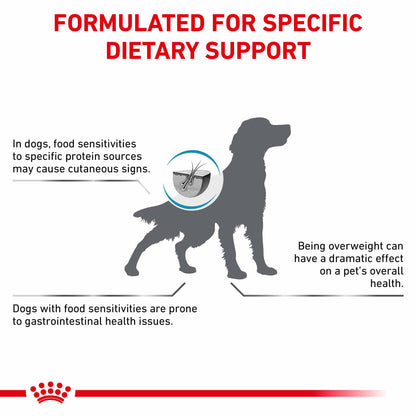 FORMULATED FOR SPECIFIC DIETARY SUPPORT

In dogs, food sensitivities to specific protein sources may cause cutaneous signs.

Being overweight can have a dramatic effect on a pet's overall health.

Dogs with food sensitivities are prone to gastrointestinal health issues.